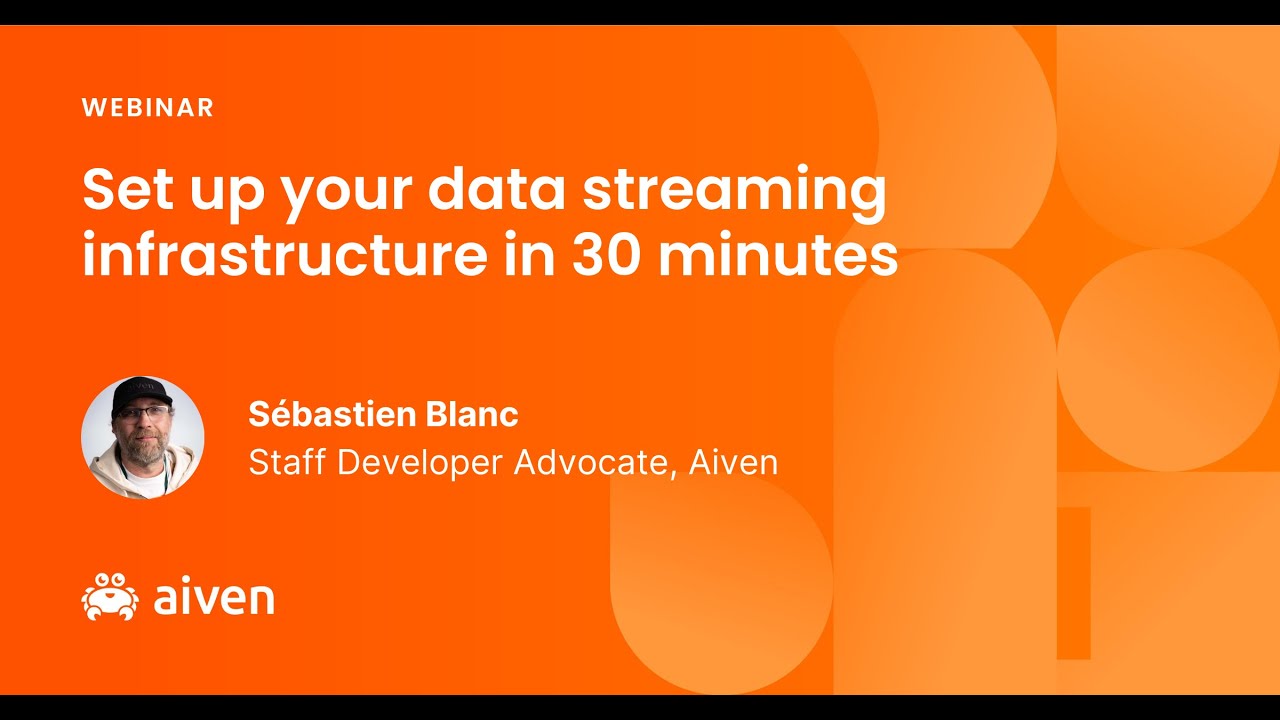 WEBINAR

Set up your data streaming infrastructure in 30 minutes

Sébastien Blanc
Staff Developer Advocate, Aiven

aiven